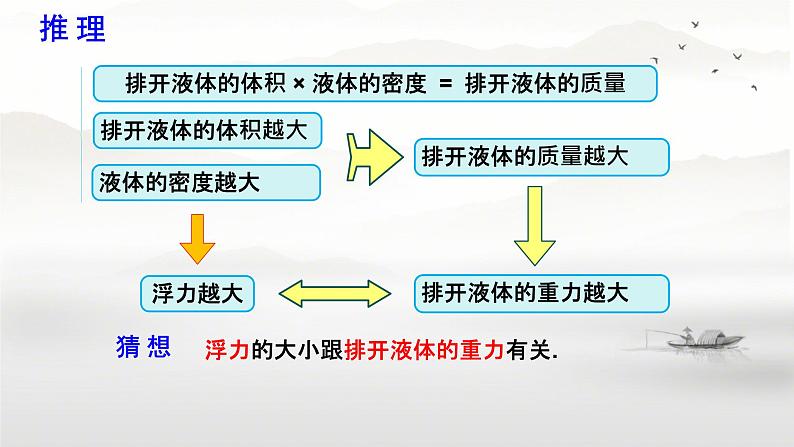 推 理

排开液体的体积 × 液体的密度 = 排开液体的质量

排开液体的体积越大

液体的密度越大

排开液体的质量越大

浮力越大

排开液体的重力越大

猜 想 浮力的大小跟排开液体的重力有关.